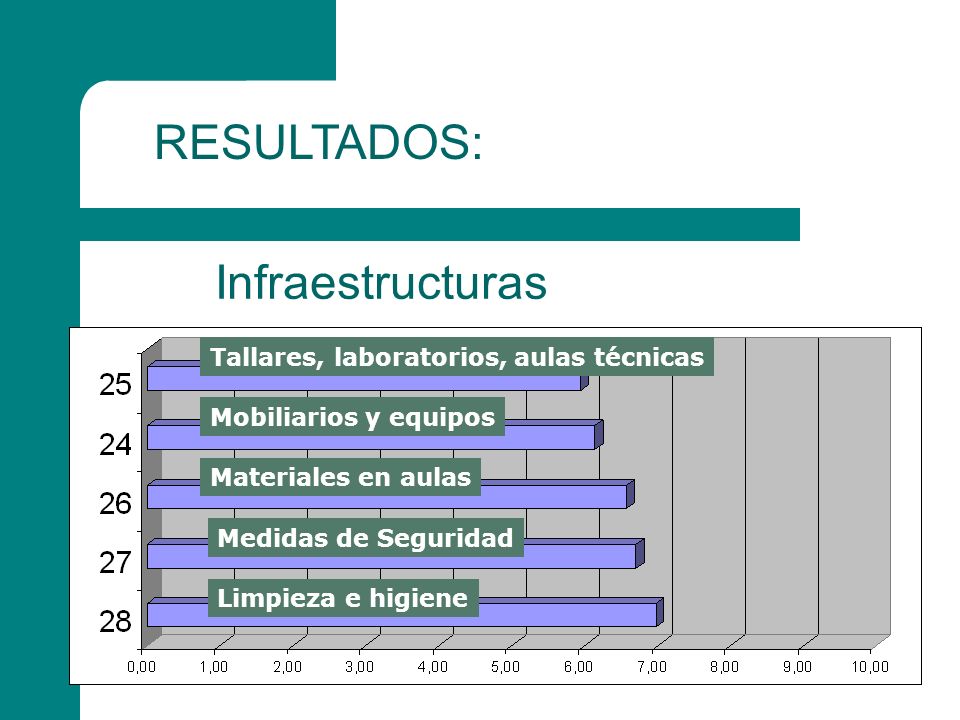 RESULTADOS:

Infraestructuras

25 Tallares, laboratorios, aulas técnicas
24 Mobiliarios y equipos
26 Materiales en aulas
27 Medidas de Seguridad
28 Limpieza e higiene

0,00 1,00 2,00 3,00 4,00 5,00 6,00 7,00 8,00 9,00 10,00